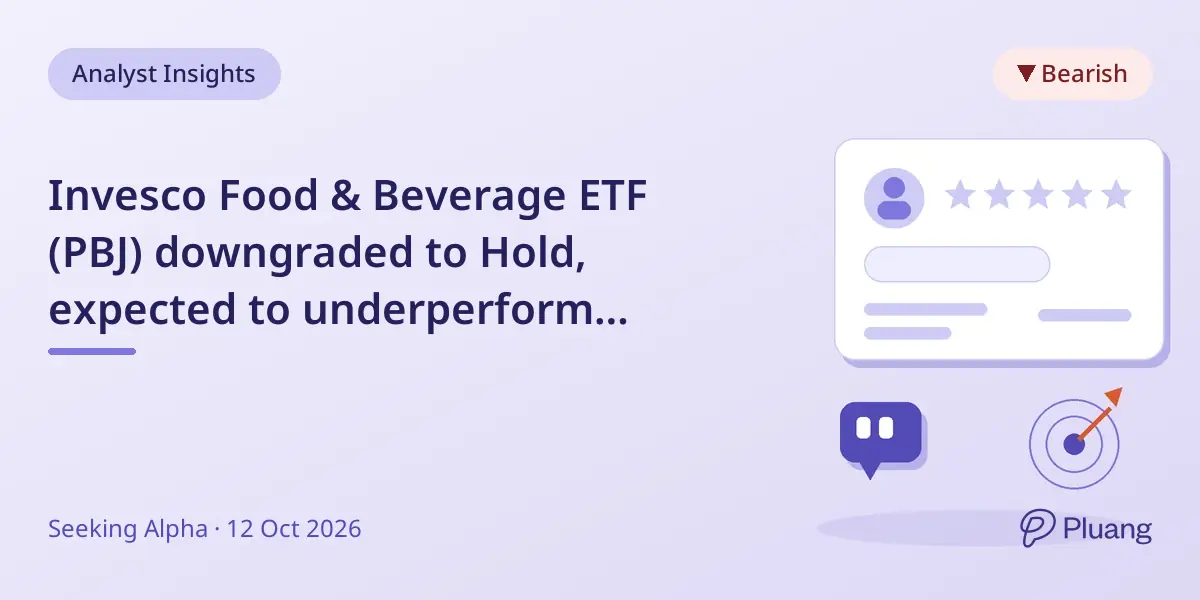 Analyst Insights

▼ Bearish

Invesco Food & Beverage ETF (PBJ) downgraded to Hold, expected to underperform...

Seeking Alpha · 12 Oct 2026

Pluang